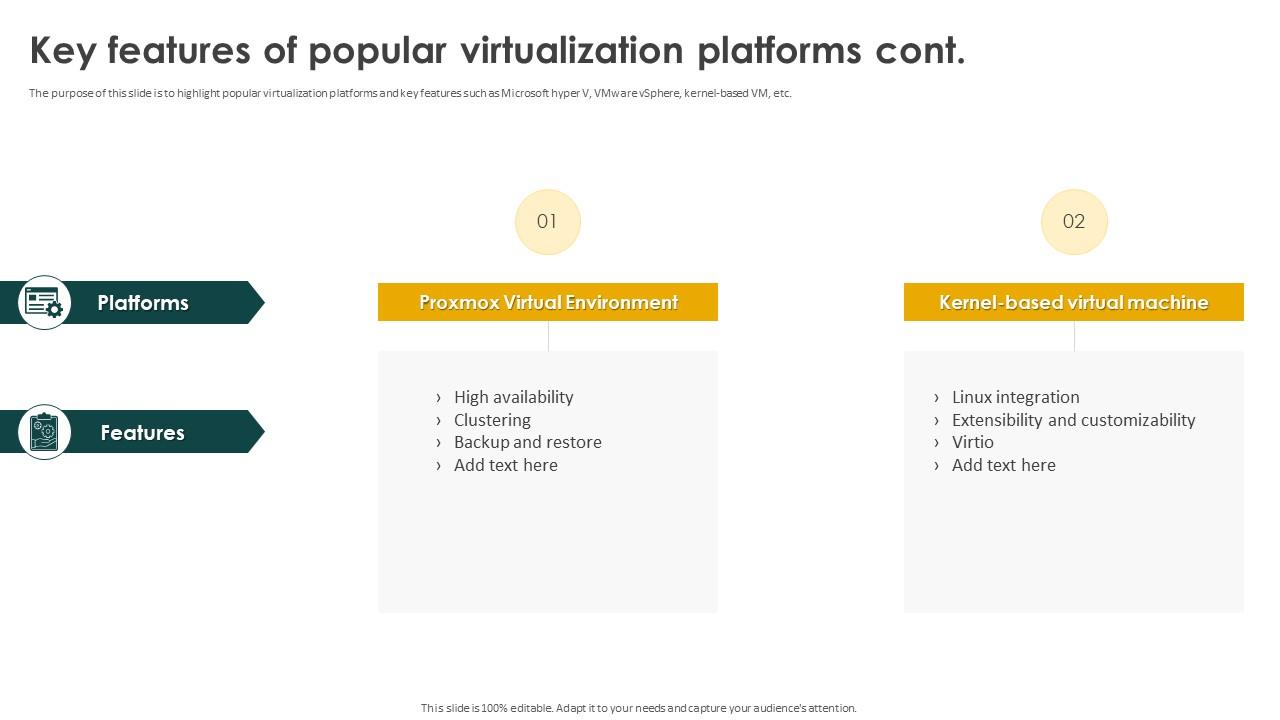 Key features of popular virtualization platforms cont.

The purpose of this slide is to highlight popular virtualization platforms and key features such as Microsoft hyper V, VMware vSphere, kernel-based VM, etc.

Platforms

Features

01

Proxmox Virtual Environment

› High availability
› Clustering
› Backup and restore
› Add text here

02

Kernel-based virtual machine

› Linux integration
› Extensibility and customizability
› Virtio
› Add text here

This slide is 100% editable. Adapt it to your needs and capture your audience's attention.